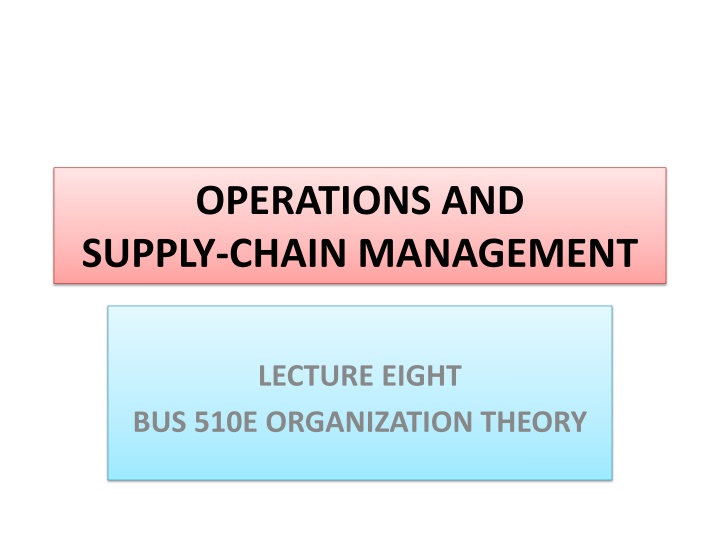 OPERATIONS AND
SUPPLY-CHAIN MANAGEMENT

LECTURE EIGHT
BUS 510E ORGANIZATION THEORY